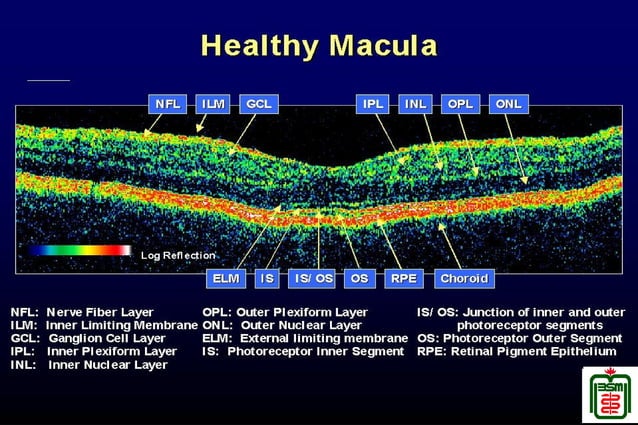 Healthy Macula

NFL ILM GCL IPL INL OPL ONL

Log Reflection

ELM IS IS/ OS OS RPE Choroid

NFL: Nerve Fiber Layer
ILM: Inner Limiting Membrane
GCL: Ganglion Cell Layer
IPL: Inner Plexiform Layer
INL: Inner Nuclear Layer

OPL: Outer Plexiform Layer
ONL: Outer Nuclear Layer
ELM: External limiting membrane
IS: Photoreceptor Inner Segment

IS/ OS: Junction of inner and outer photoreceptor segments
OS: Photoreceptor Outer Segment
RPE: Retinal Pigment Epithelium

BSM